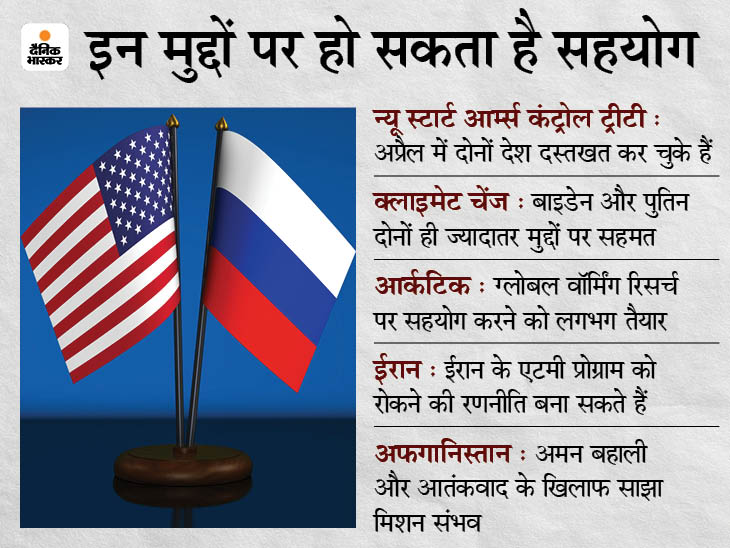 दैनिक भास्कर

इन मुद्दों पर हो सकता है सहयोग

न्यू स्टार्ट आर्म्स कंट्रोल ट्रीटी : अप्रैल में दोनों देश दस्तखत कर चुके हैं

क्लाइमेट चेंज : बाइडेन और पुतिन दोनों ही ज्यादातर मुद्दों पर सहमत

आर्कटिक : ग्लोबल वॉर्मिंग रिसर्च पर सहयोग करने को लगभग तैयार

ईरान : ईरान के एटमी प्रोग्राम को रोकने की रणनीति बना सकते हैं

अफगानिस्तान : अमन बहाली और आतंकवाद के खिलाफ साझा मिशन संभव